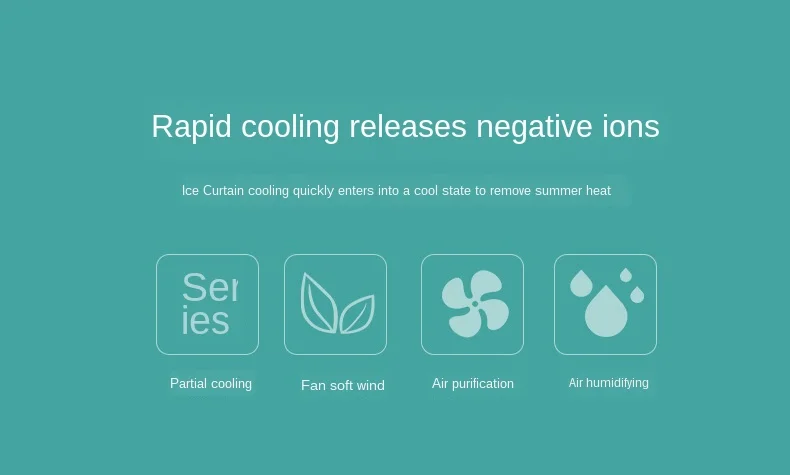 Rapid cooling releases negative ions

Ice Curtain cooling quickly enters into a cool state to remove summer heat

Ser
ies

Partial cooling

Fan soft wind

Air purification

Air humidifying